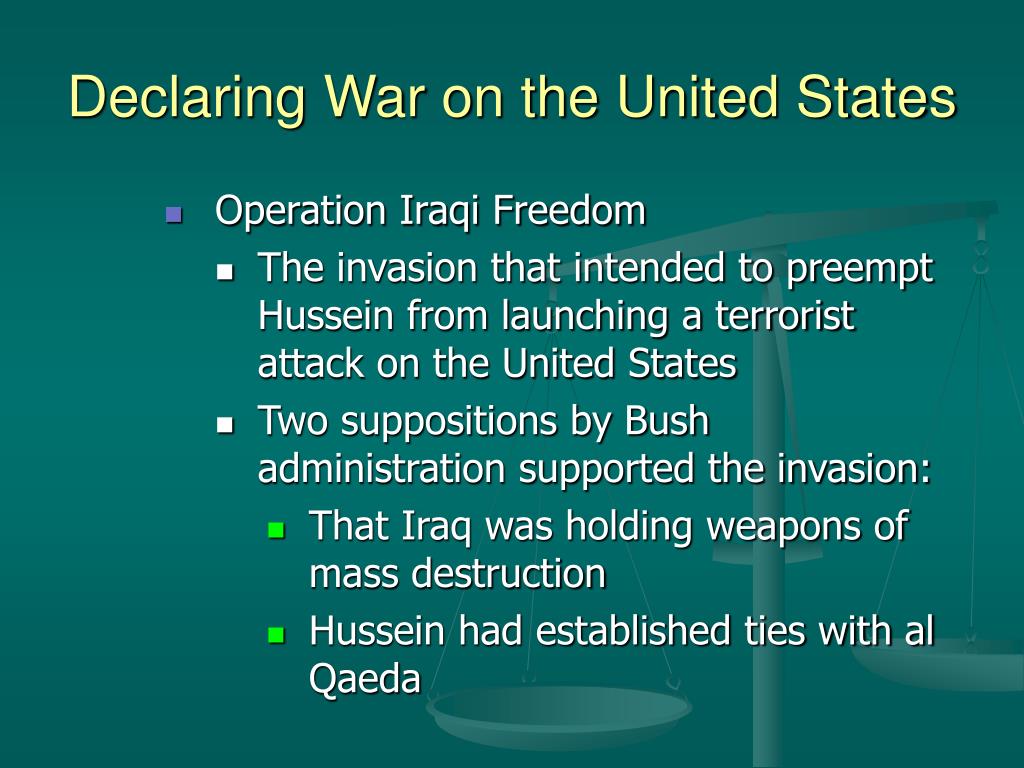 Declaring War on the United States

Operation Iraqi Freedom

The invasion that intended to preempt Hussein from launching a terrorist attack on the United States

Two suppositions by Bush administration supported the invasion:

That Iraq was holding weapons of mass destruction

Hussein had established ties with al Qaeda